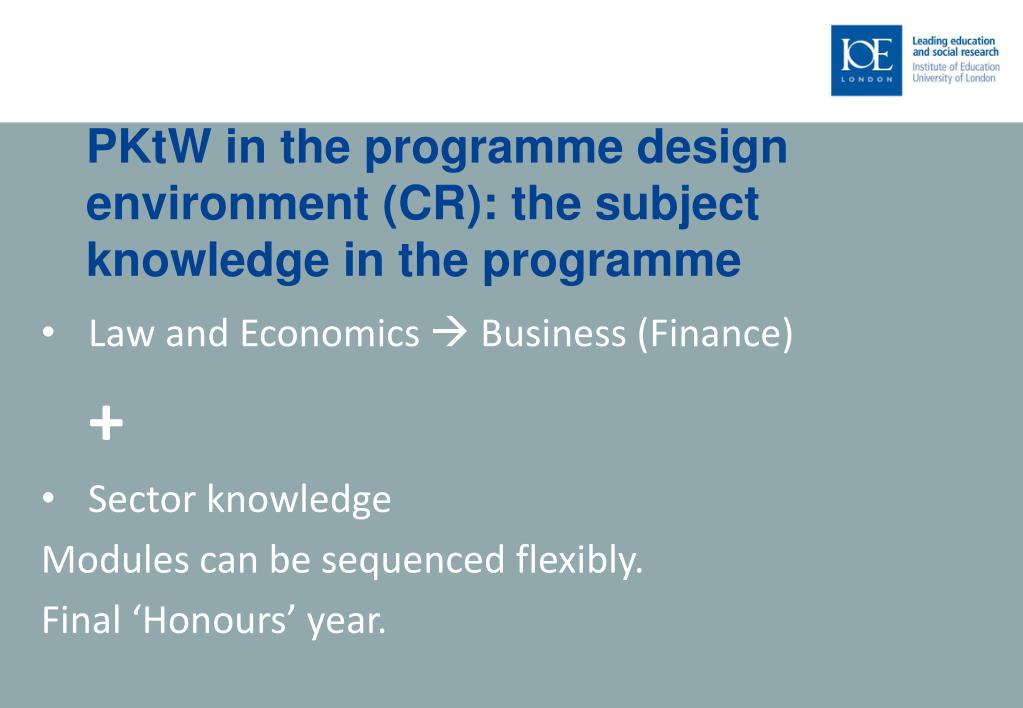 IOE LONDON

Leading education and social research
Institute of Education
University of London

PKtW in the programme design environment (CR): the subject knowledge in the programme

• Law and Economics → Business (Finance)

+

• Sector knowledge

Modules can be sequenced flexibly.

Final ‘Honours’ year.